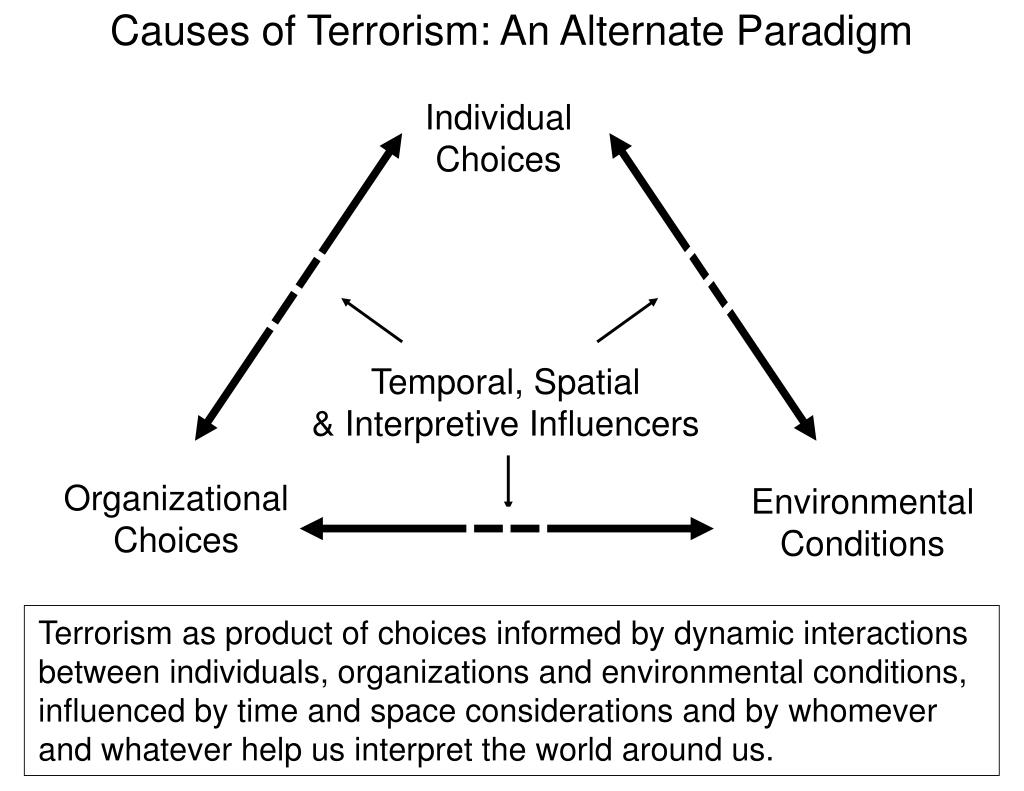 Causes of Terrorism: An Alternate Paradigm

Individual Choices

Temporal, Spatial & Interpretive Influencers

Organizational Choices

Environmental Conditions

Terrorism as product of choices informed by dynamic interactions between individuals, organizations and environmental conditions, influenced by time and space considerations and by whomever and whatever help us interpret the world around us.